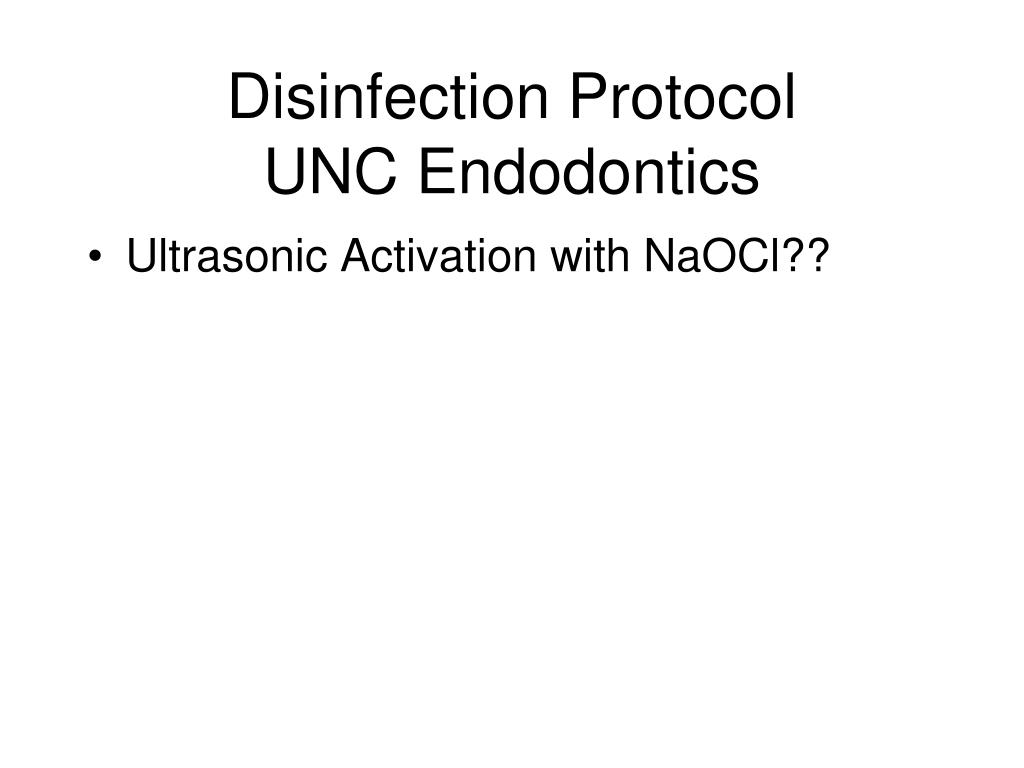 Disinfection Protocol
UNC Endodontics

• Ultrasonic Activation with NaOCl??